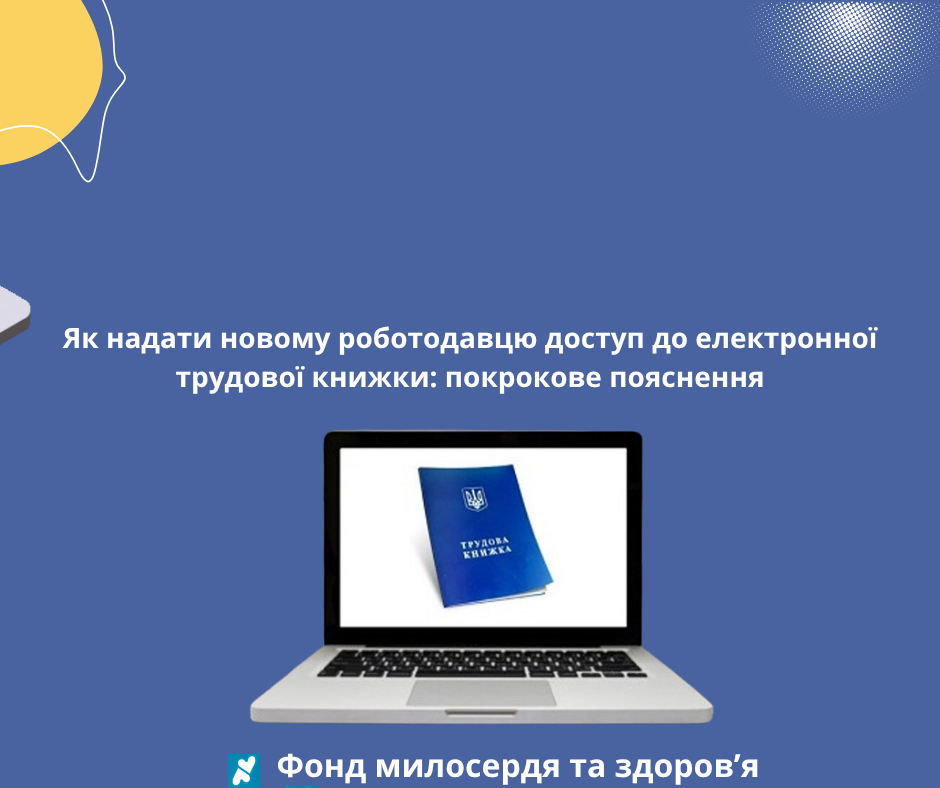 Як надати новому роботодавцю доступ до електронної трудової книжки: покрокове пояснення

ТРУДОВА КНИЖКА

Фонд милосердя та здоров’я